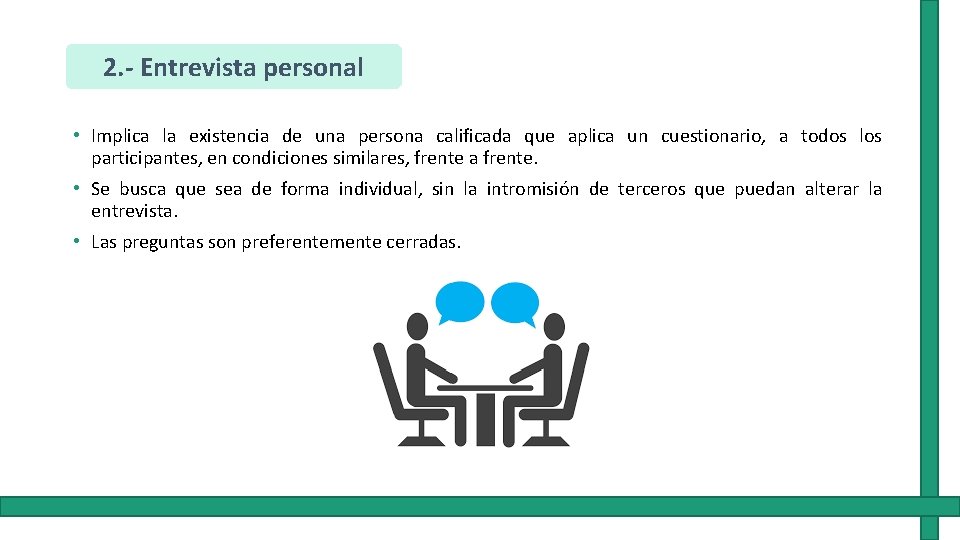 2.- Entrevista personal

• Implica la existencia de una persona calificada que aplica un cuestionario, a todos los participantes, en condiciones similares, frente a frente.

• Se busca que sea de forma individual, sin la intromisión de terceros que puedan alterar la entrevista.

• Las preguntas son preferentemente cerradas.